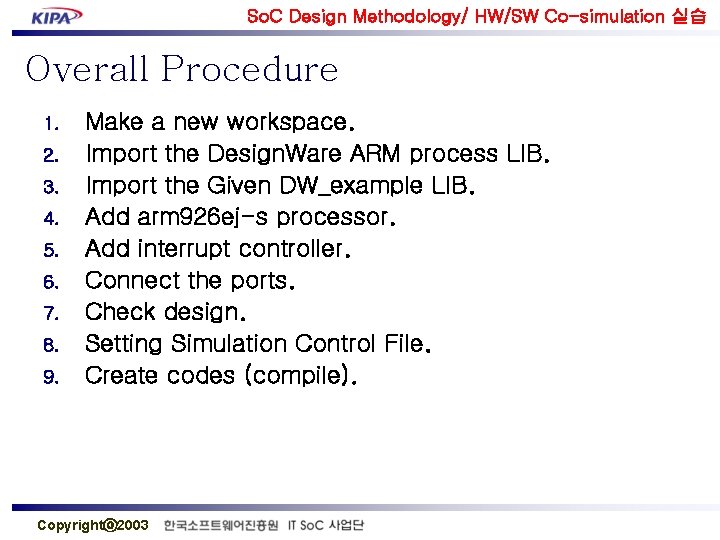 KIPA

SoC Design Methodology/ HW/SW Co-simulation 실습

Overall Procedure

1. Make a new workspace.
2. Import the DesignWare ARM process LIB.
3. Import the Given DW_example LIB.
4. Add arm926ej-s processor.
5. Add interrupt controller.
6. Connect the ports.
7. Check design.
8. Setting Simulation Control File.
9. Create codes (compile).

Copyright@2003 한국소프트웨어진흥원 IT SoC 사업단